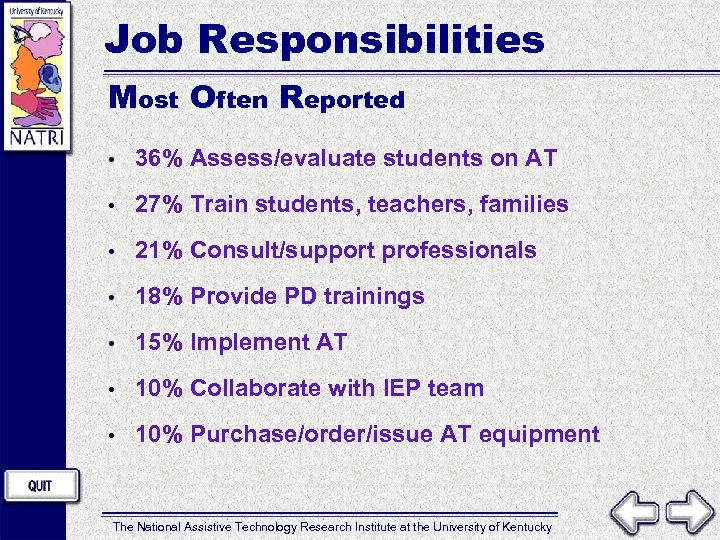 University of Kentucky

NATRI

Job Responsibilities

Most Often Reported

• 36% Assess/evaluate students on AT
• 27% Train students, teachers, families
• 21% Consult/support professionals
• 18% Provide PD trainings
• 15% Implement AT
• 10% Collaborate with IEP team
• 10% Purchase/order/issue AT equipment

QUIT

The National Assistive Technology Research Institute at the University of Kentucky